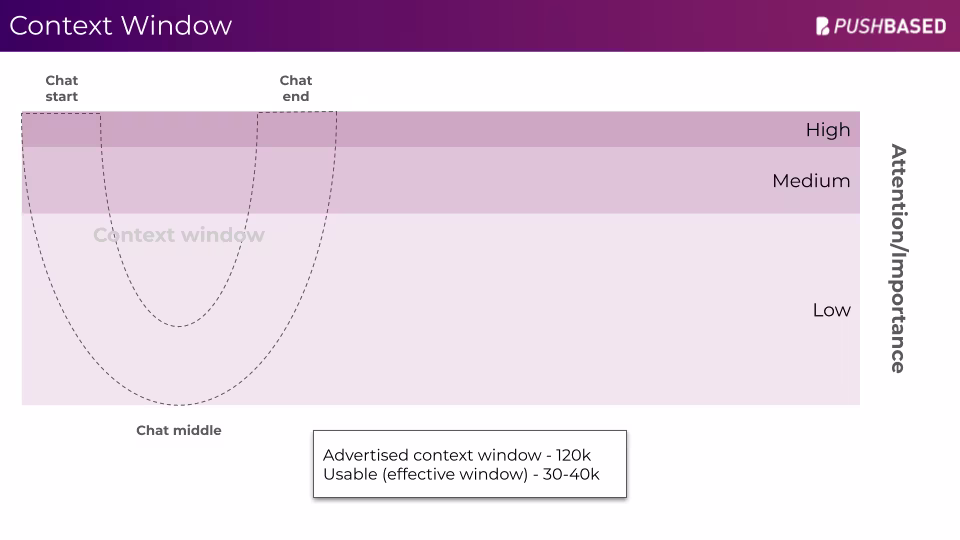 Context Window

PUSHBASED

Chat start

Chat end

High

Medium

Context window

Low

Attention/Importance

Chat middle

Advertised context window - 120k
Usable (effective window) - 30-40k